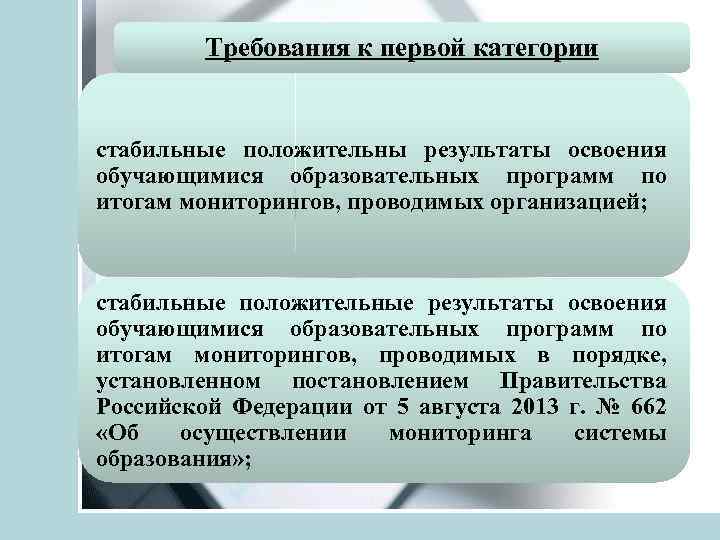 Требования к первой категории

стабильные положительны результаты освоения обучающимися образовательных программ по итогам мониторингов, проводимых организацией;

стабильные положительные результаты освоения обучающимися образовательных программ по итогам мониторингов, проводимых в порядке, установленном постановлением Правительства Российской Федерации от 5 августа 2013 г. № 662 «Об осуществлении мониторинга системы образования»;